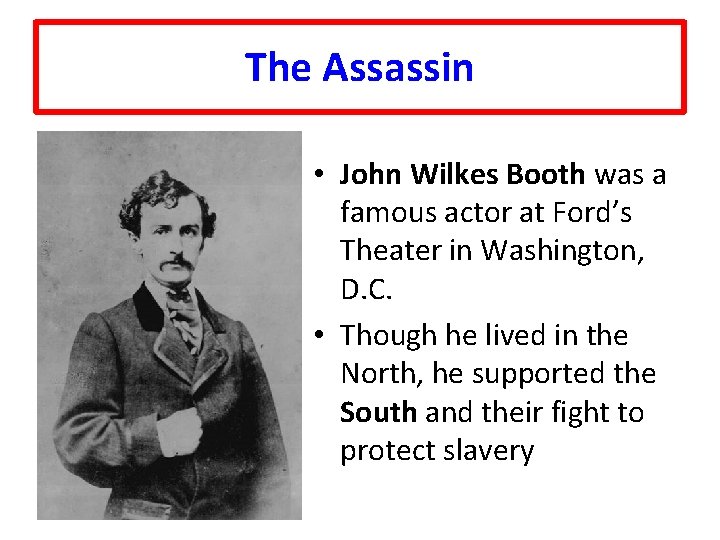 The Assassin

• John Wilkes Booth was a famous actor at Ford's Theater in Washington, D.C.

• Though he lived in the North, he supported the South and their fight to protect slavery